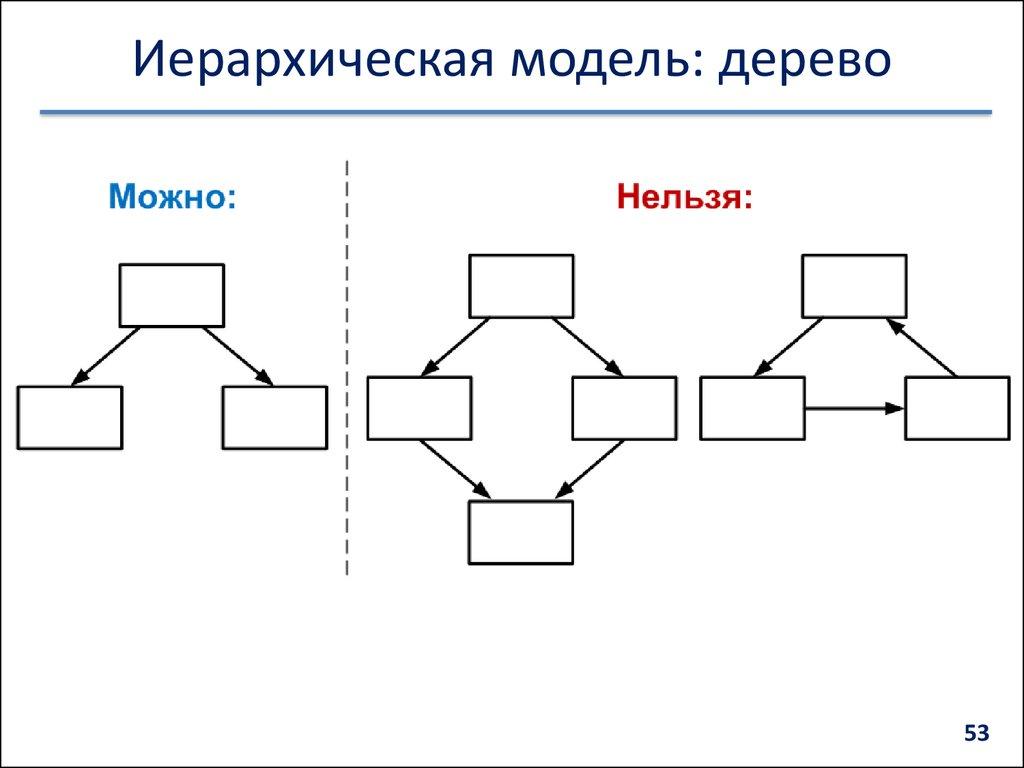 Иерархическая модель: дерево

Можно:

Нельзя:

53